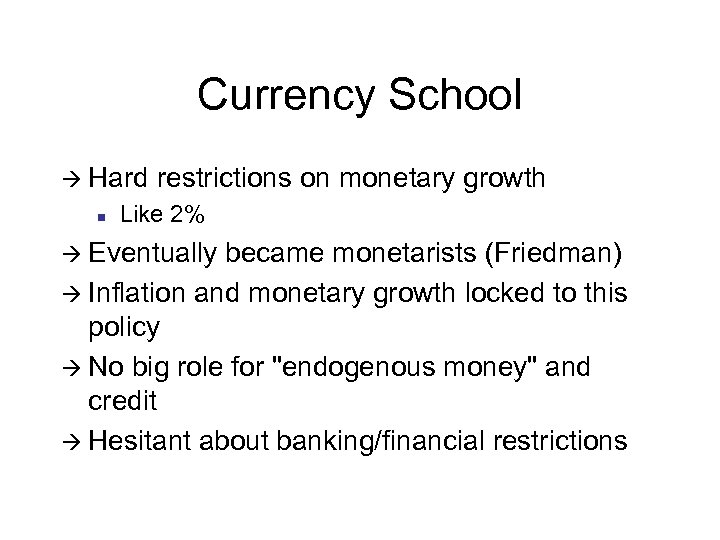 Currency School

→ Hard restrictions on monetary growth

▪ Like 2%

→ Eventually became monetarists (Friedman)

→ Inflation and monetary growth locked to this policy

→ No big role for "endogenous money" and credit

→ Hesitant about banking/financial restrictions